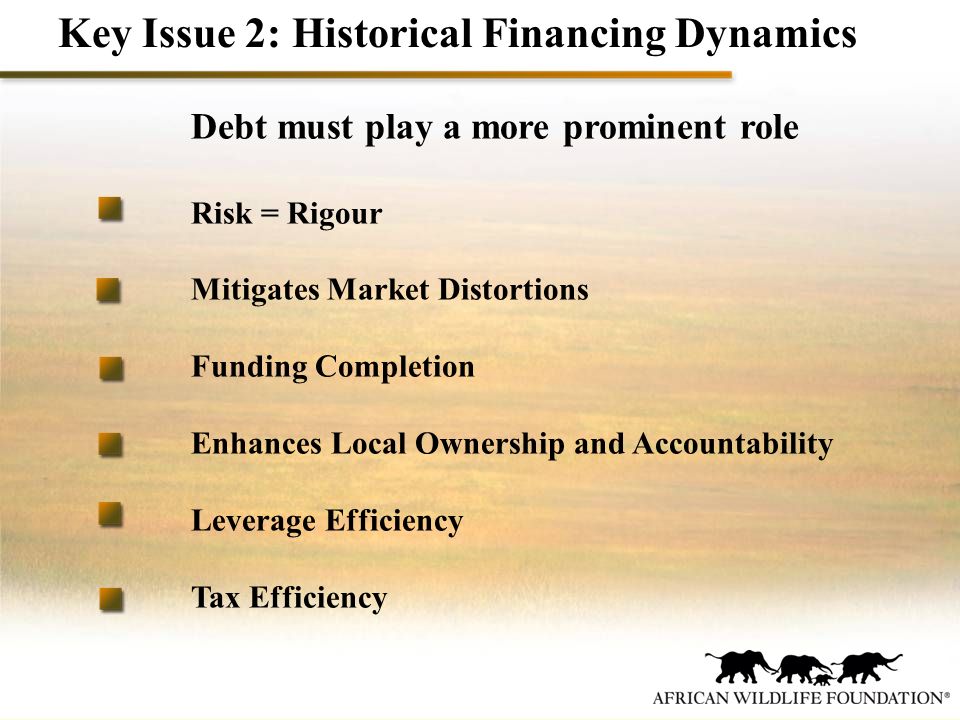 Key Issue 2: Historical Financing Dynamics

Debt must play a more prominent role

Risk = Rigour

Mitigates Market Distortions

Funding Completion

Enhances Local Ownership and Accountability

Leverage Efficiency

Tax Efficiency

AFRICAN WILDLIFE FOUNDATION®